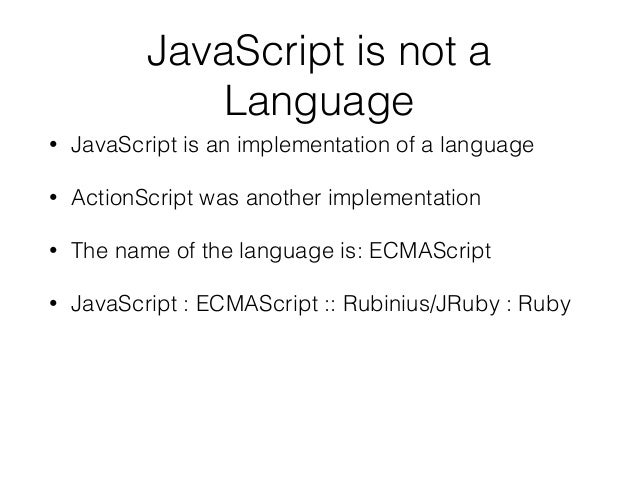 JavaScript is not a Language

• JavaScript is an implementation of a language

• ActionScript was another implementation

• The name of the language is: ECMAScript

• JavaScript : ECMAScript :: Rubinius/JRuby : Ruby